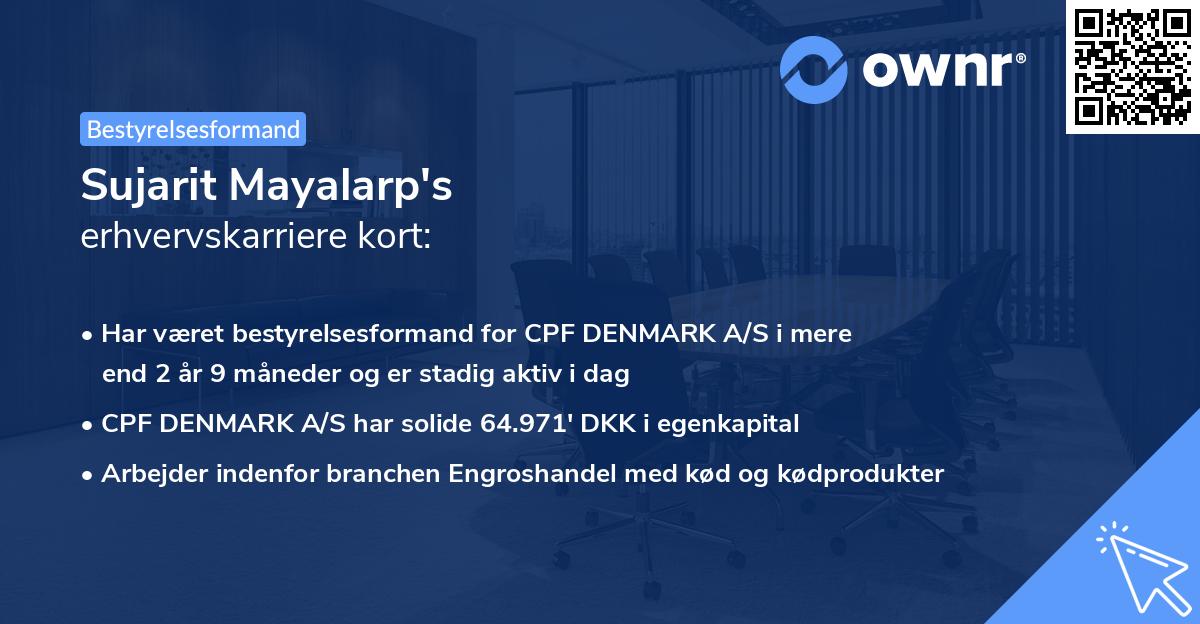 ownr®

Bestyrelsesformand

Sujarit Mayalarp's
erhvervskarriere kort:

• Har været bestyrelsesformand for CPF DENMARK A/S i mere end 2 år 9 måneder og er stadig aktiv i dag
• CPF DENMARK A/S har solide 64.971' DKK i egenkapital
• Arbejder indenfor branchen Engroshandel med kød og kødprodukter